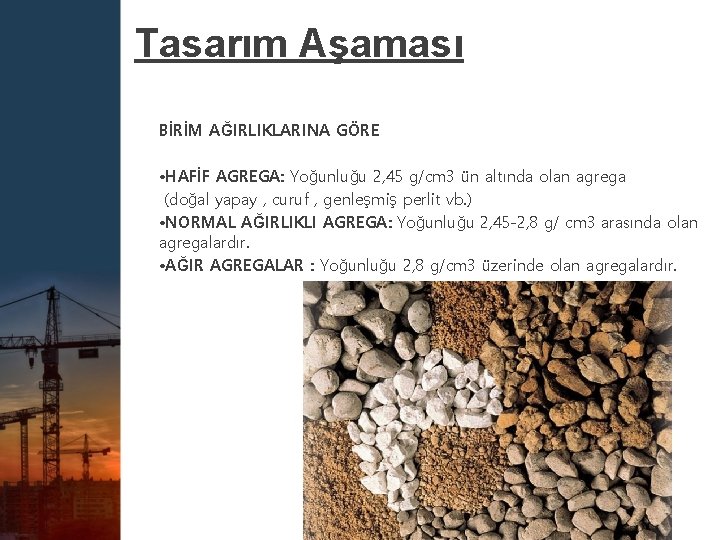 Tasarım Aşaması

BİRİM AĞIRLIKLARINA GÖRE

•HAFİF AGREGA: Yoğunluğu 2,45 g/cm3 ün altında olan agrega (doğal yapay , curuf , genleşmiş perlit vb.)
•NORMAL AĞIRLIKLI AGREGA: Yoğunluğu 2,45-2,8 g/ cm3 arasında olan agregalardır.
•AĞIR AGREGALAR : Yoğunluğu 2,8 g/cm3 üzerinde olan agregalardır.